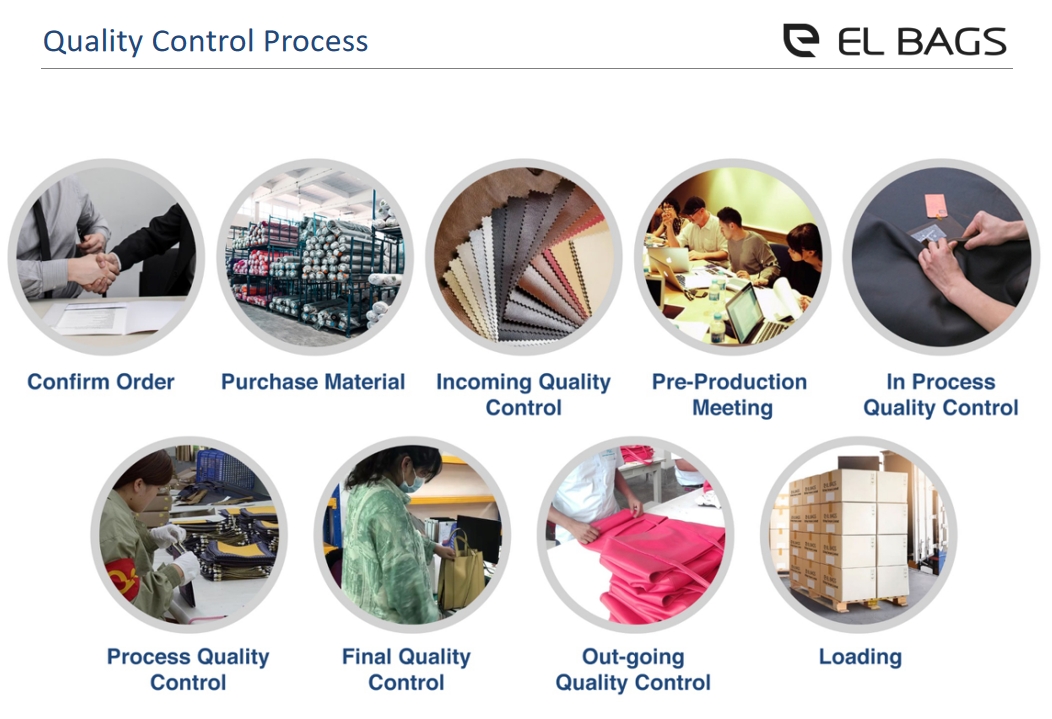 Quality Control Process

EL BAGS

Confirm Order

Purchase Material

Incoming Quality Control

Pre-Production Meeting

In Process Quality Control

Process Quality Control

Final Quality Control

Out-going Quality Control

Loading